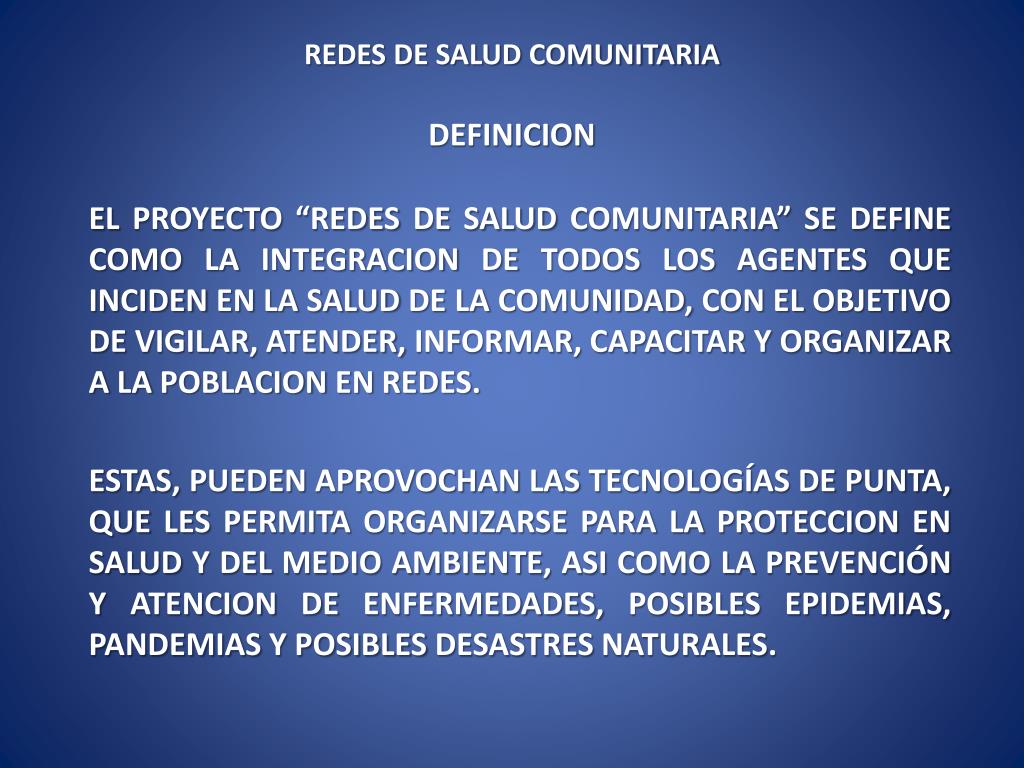 REDES DE SALUD COMUNITARIA

DEFINICION

EL PROYECTO “REDES DE SALUD COMUNITARIA” SE DEFINE COMO LA INTEGRACION DE TODOS LOS AGENTES QUE INCIDEN EN LA SALUD DE LA COMUNIDAD, CON EL OBJETIVO DE VIGILAR, ATENDER, INFORMAR, CAPACITAR Y ORGANIZAR A LA POBLACION EN REDES.

ESTAS, PUEDEN APROVOCHAN LAS TECNOLOGÍAS DE PUNTA, QUE LES PERMITA ORGANIZARSE PARA LA PROTECCION EN SALUD Y DEL MEDIO AMBIENTE, ASI COMO LA PREVENCIÓN Y ATENCION DE ENFERMEDADES, POSIBLES EPIDEMIAS, PANDEMIAS Y POSIBLES DESASTRES NATURALES.